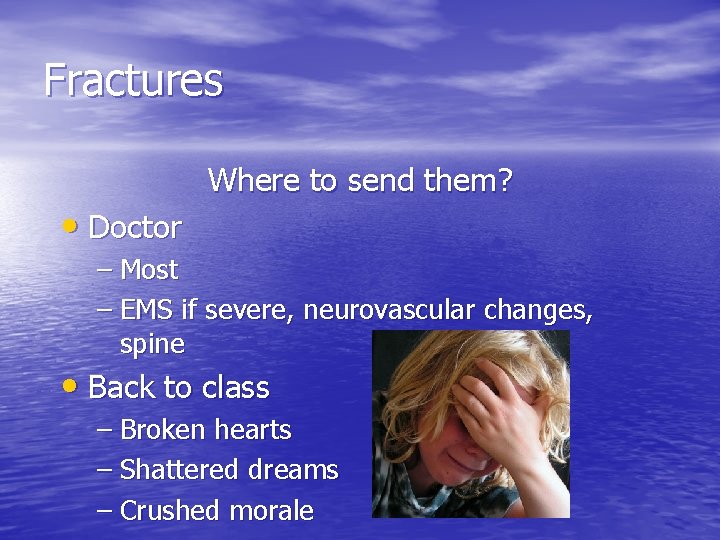 Fractures

Where to send them?

• Doctor
– Most
– EMS if severe, neurovascular changes, spine
• Back to class
– Broken hearts
– Shattered dreams
– Crushed morale